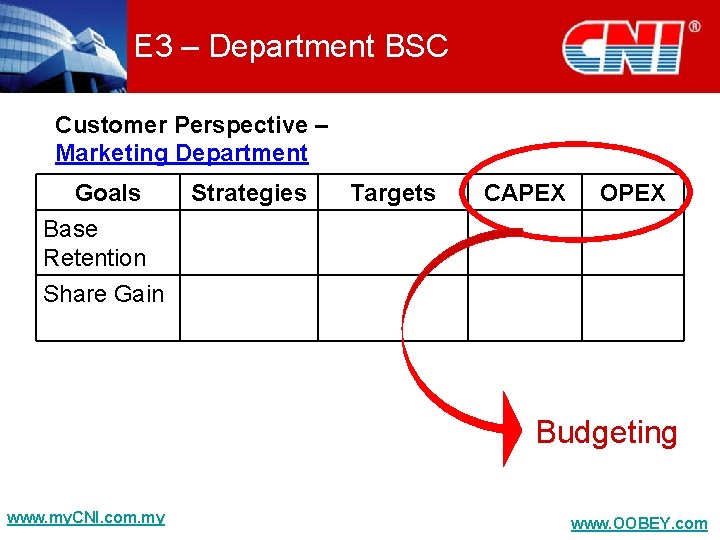 E3 – Department BSC

CNI®

Customer Perspective – Marketing Department

| Goals | Strategies | Targets | CAPEX | OPEX |
|---|---|---|---|---|
| Base Retention | | | | |
| Share Gain | | | | |

Budgeting

www.myCNI.com.my

www.OOBEY.com